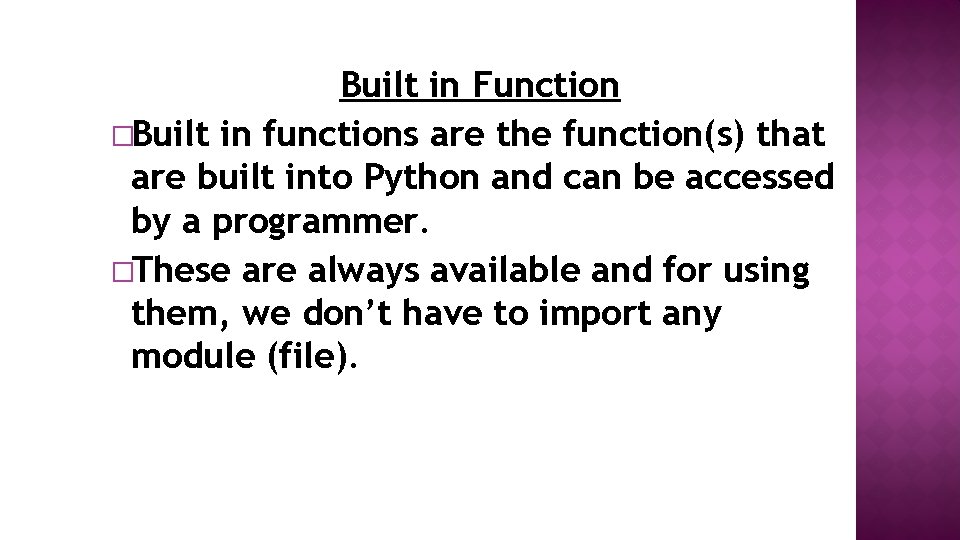 Built in Function

□Built in functions are the function(s) that are built into Python and can be accessed by a programmer.

□These are always available and for using them, we don’t have to import any module (file).